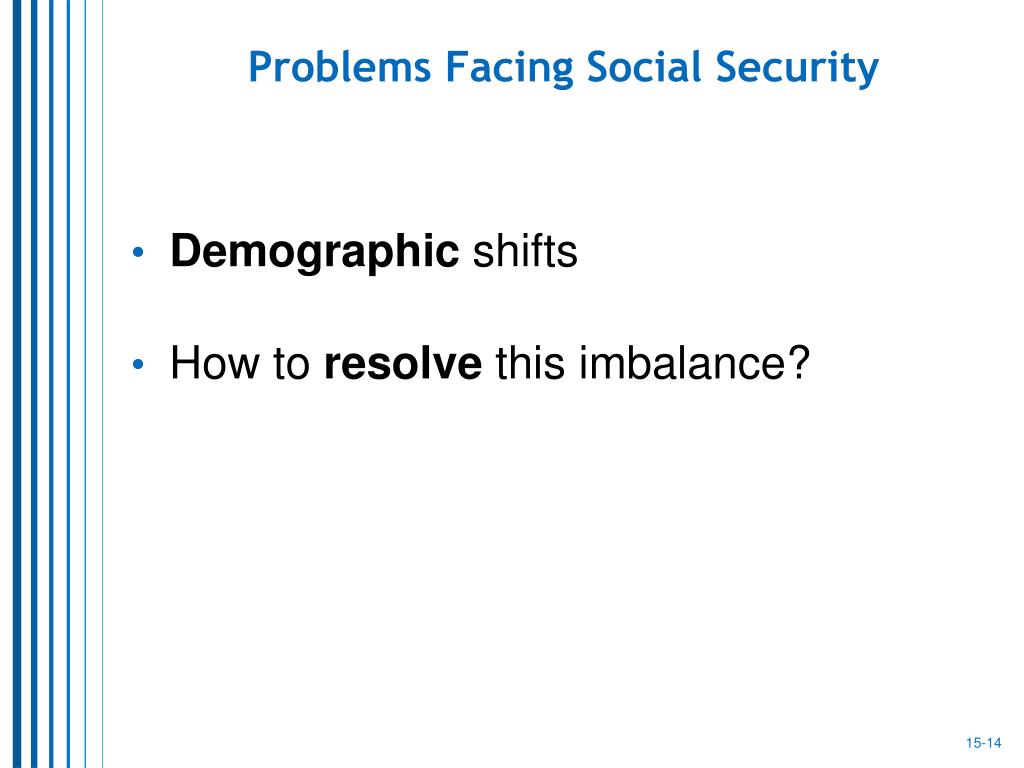 Problems Facing Social Security

• Demographic shifts

• How to resolve this imbalance?

15-14